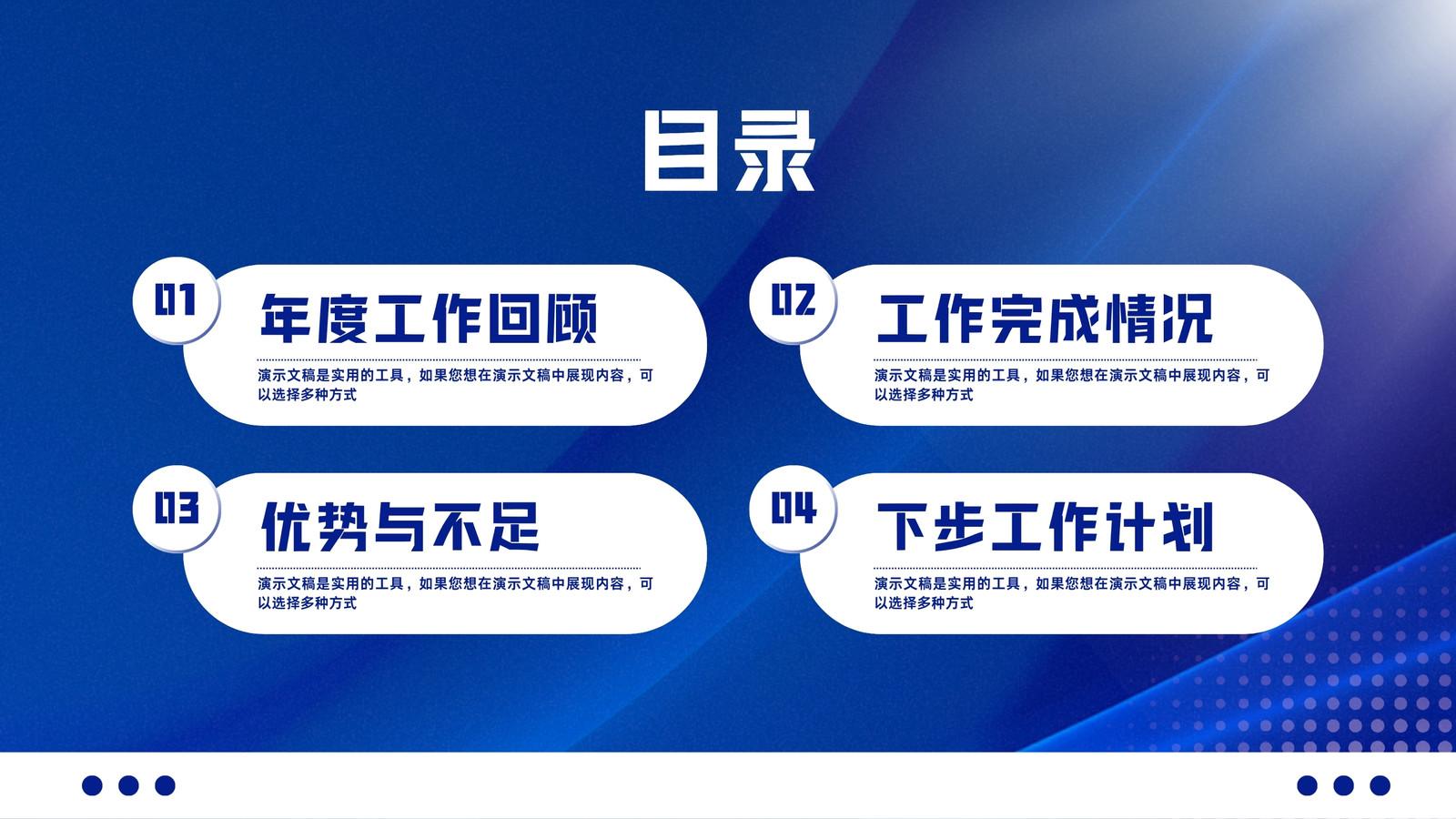 目录

01
年度工作回顾
演示文稿是实用的工具，如果您想在演示文稿中展现内容，可以选择多种方式

02
工作完成情况
演示文稿是实用的工具，如果您想在演示文稿中展现内容，可以选择多种方式

03
优势与不足
演示文稿是实用的工具，如果您想在演示文稿中展现内容，可以选择多种方式

04
下步工作计划
演示文稿是实用的工具，如果您想在演示文稿中展现内容，可以选择多种方式